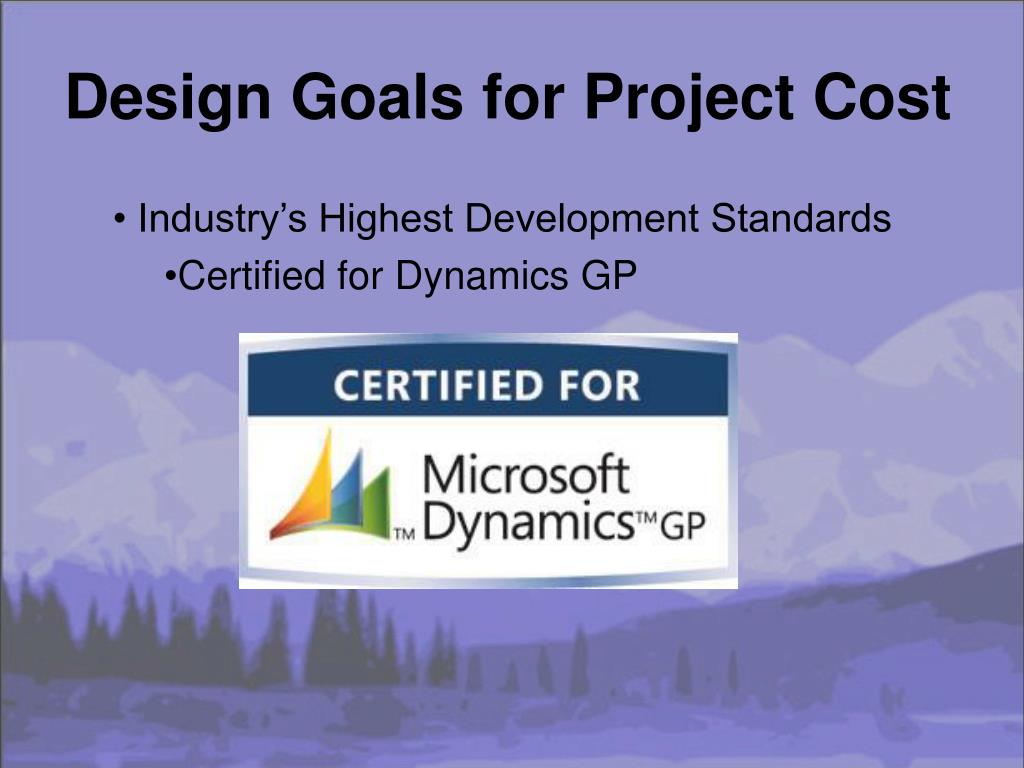 Design Goals for Project Cost

• Industry's Highest Development Standards

•Certified for Dynamics GP

CERTIFIED FOR

TM Microsoft Dynamics™ GP